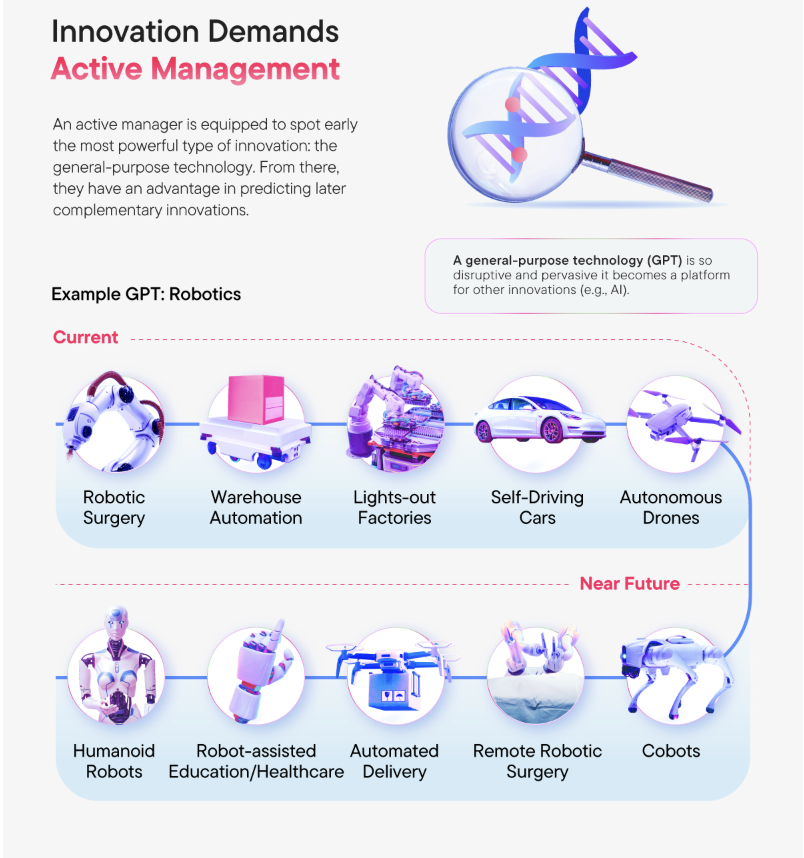 Innovation Demands
Active Management

An active manager is equipped to spot early the most powerful type of innovation: the general-purpose technology. From there, they have an advantage in predicting later complementary innovations.

A general-purpose technology (GPT) is so disruptive and pervasive it becomes a platform for other innovations (e.g., AI).

Example GPT: Robotics

Current

Robotic Surgery

Warehouse Automation

Lights-out Factories

Self-Driving Cars

Autonomous Drones

Near Future

Humanoid Robots

Robot-assisted Education/Healthcare

Automated Delivery

Remote Robotic Surgery

Cobots